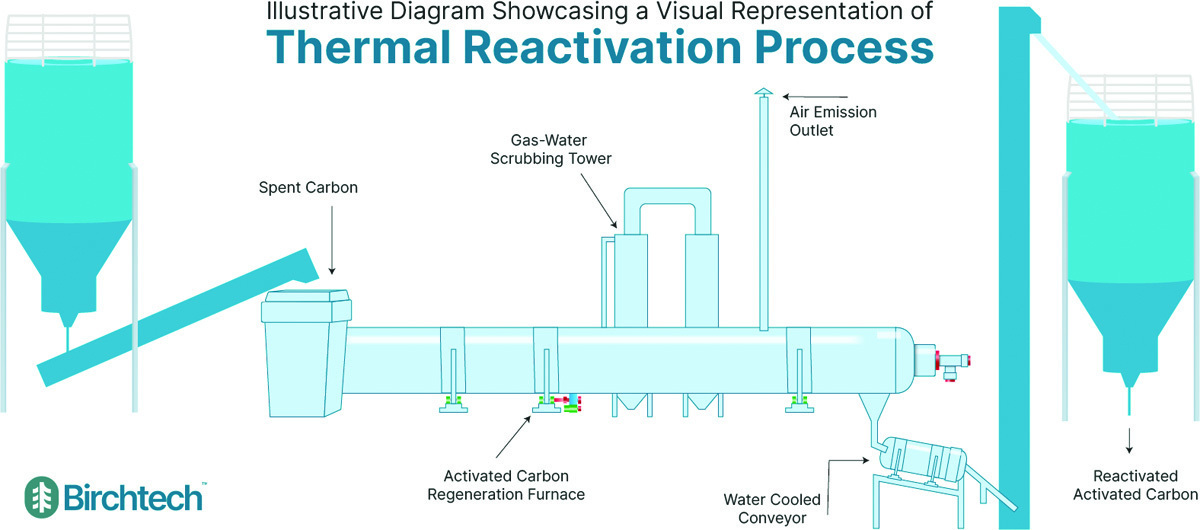 Illustrative Diagram Showcasing a Visual Representation of
Thermal Reactivation Process

Air Emission Outlet

Gas-Water Scrubbing Tower

Spent Carbon

Activated Carbon Regeneration Furnace

Water Cooled Conveyor

Reactivated Activated Carbon

Birchtech™